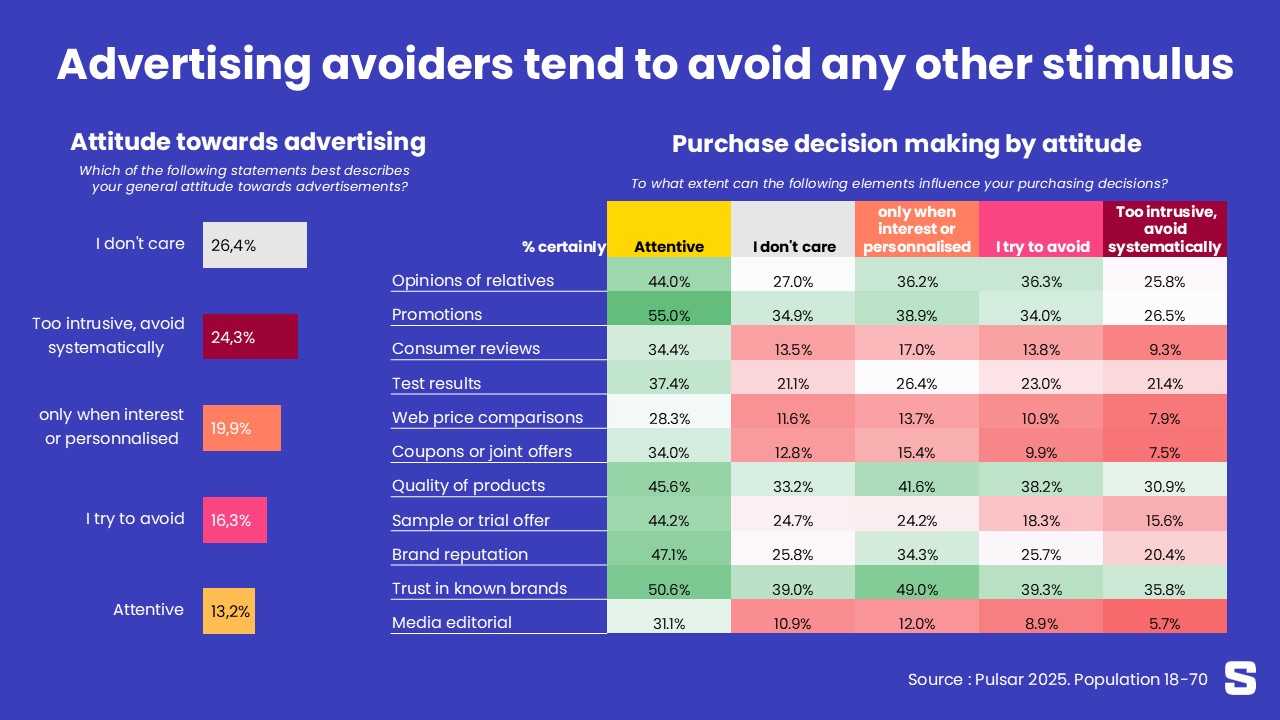 Advertising avoiders tend to avoid any other stimulus

Attitude towards advertising

Which of the following statements best describes your general attitude towards advertisements?

I don't care 26,4%

Too intrusive, avoid systematically 24,3%

only when interest or personnalised 19,9%

I try to avoid 16,3%

Attentive 13,2%

Purchase decision making by attitude

To what extent can the following elements influence your purchasing decisions?

| % certainly | Attentive | I don't care | only when interest or personnalised | I try to avoid | Too intrusive, avoid systematically |
|---|---|---|---|---|---|
| Opinions of relatives | 44.0% | 27.0% | 36.2% | 36.3% | 25.8% |
| Promotions | 55.0% | 34.9% | 38.9% | 34.0% | 26.5% |
| Consumer reviews | 34.4% | 13.5% | 17.0% | 13.8% | 9.3% |
| Test results | 37.4% | 21.1% | 26.4% | 23.0% | 21.4% |
| Web price comparisons | 28.3% | 11.6% | 13.7% | 10.9% | 7.9% |
| Coupons or joint offers | 34.0% | 12.8% | 15.4% | 9.9% | 7.5% |
| Quality of products | 45.6% | 33.2% | 41.6% | 38.2% | 30.9% |
| Sample or trial offer | 44.2% | 24.7% | 24.2% | 18.3% | 15.6% |
| Brand reputation | 47.1% | 25.8% | 34.3% | 25.7% | 20.4% |
| Trust in known brands | 50.6% | 39.0% | 49.0% | 39.3% | 35.8% |
| Media editorial | 31.1% | 10.9% | 12.0% | 8.9% | 5.7% |

Source : Pulsar 2025. Population 18-70

S